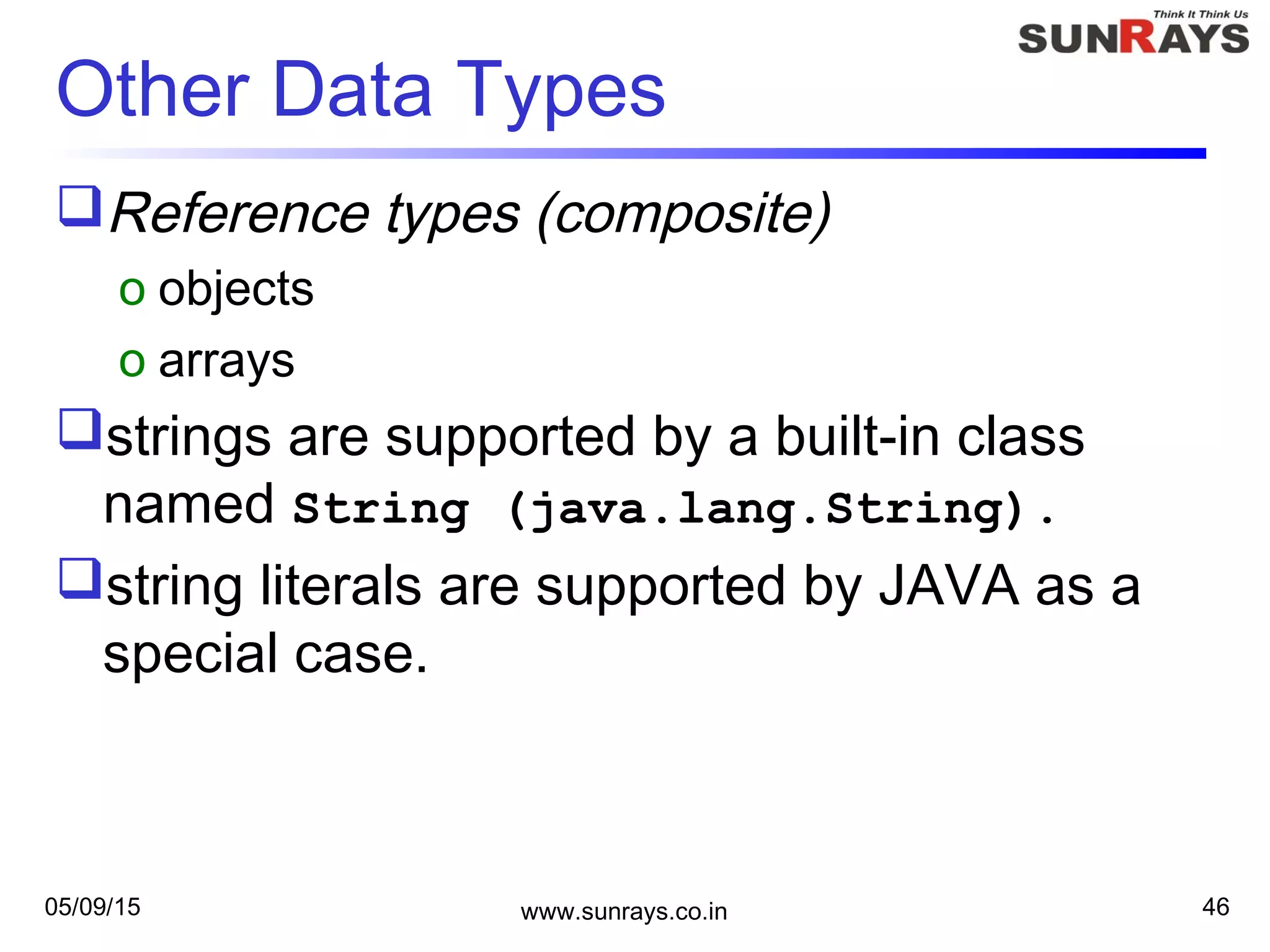 Think It Think Us
SUNRAYS

Other Data Types

❑ Reference types (composite)

o objects

o arrays

❑ strings are supported by a built-in class named String (java.lang.String).

❑ string literals are supported by JAVA as a special case.

05/09/15

www.sunrays.co.in

46